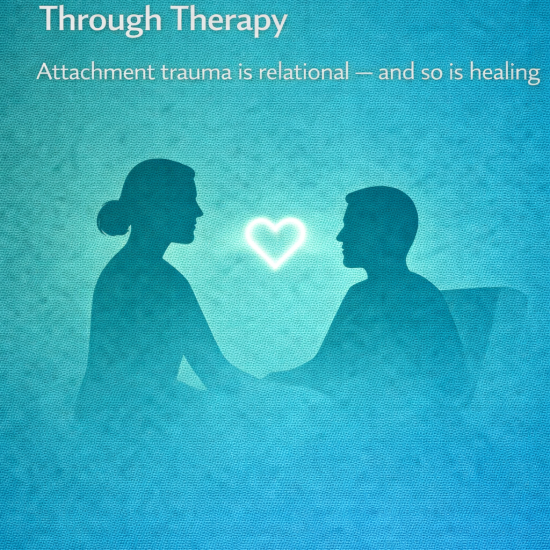 Through Therapy

Attachment trauma is relational — and so is healing